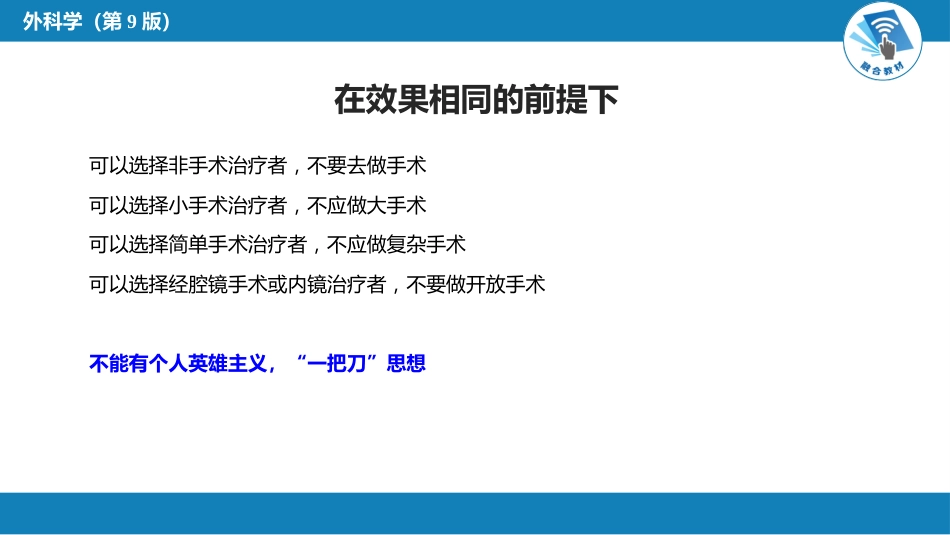 外科学（第 9 版）

融合教材

在效果相同的前提下

可以选择非手术治疗者，不要去做手术

可以选择小手术治疗者，不应做大手术

可以选择简单手术治疗者，不应做复杂手术

可以选择经腔镜手术或内镜治疗者，不要做开放手术

不能有个人英雄主义，“一把刀”思想